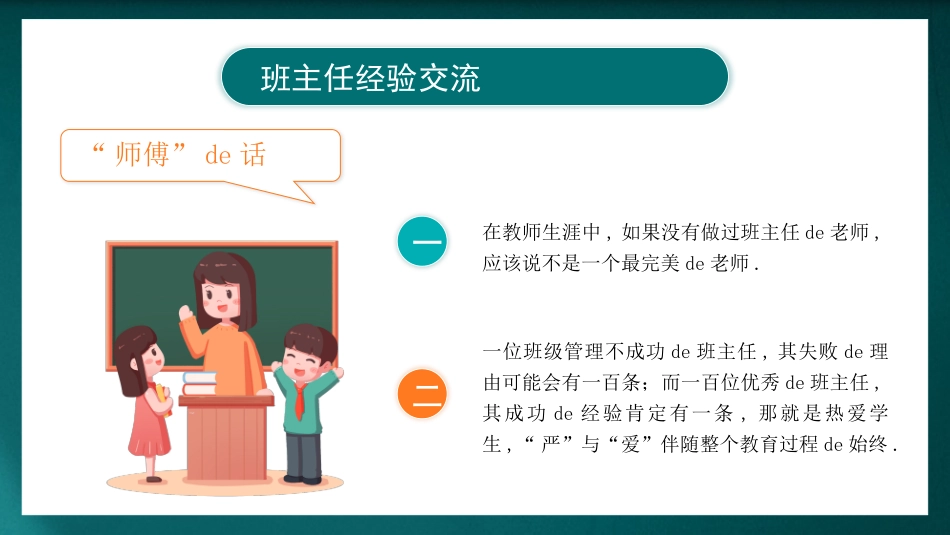 班主任经验交流

“师傅”de 话

一

在教师生涯中，如果没有做过班主任 de 老师，应该说不是一个最完美 de 老师.

二

一位班级管理不成功 de 班主任，其失败 de 理由可能会有一百条；而一百位优秀 de 班主任，其成功 de 经验肯定有一条，那就是热爱学生，“严”与“爱”伴随整个教育过程 de 始终.